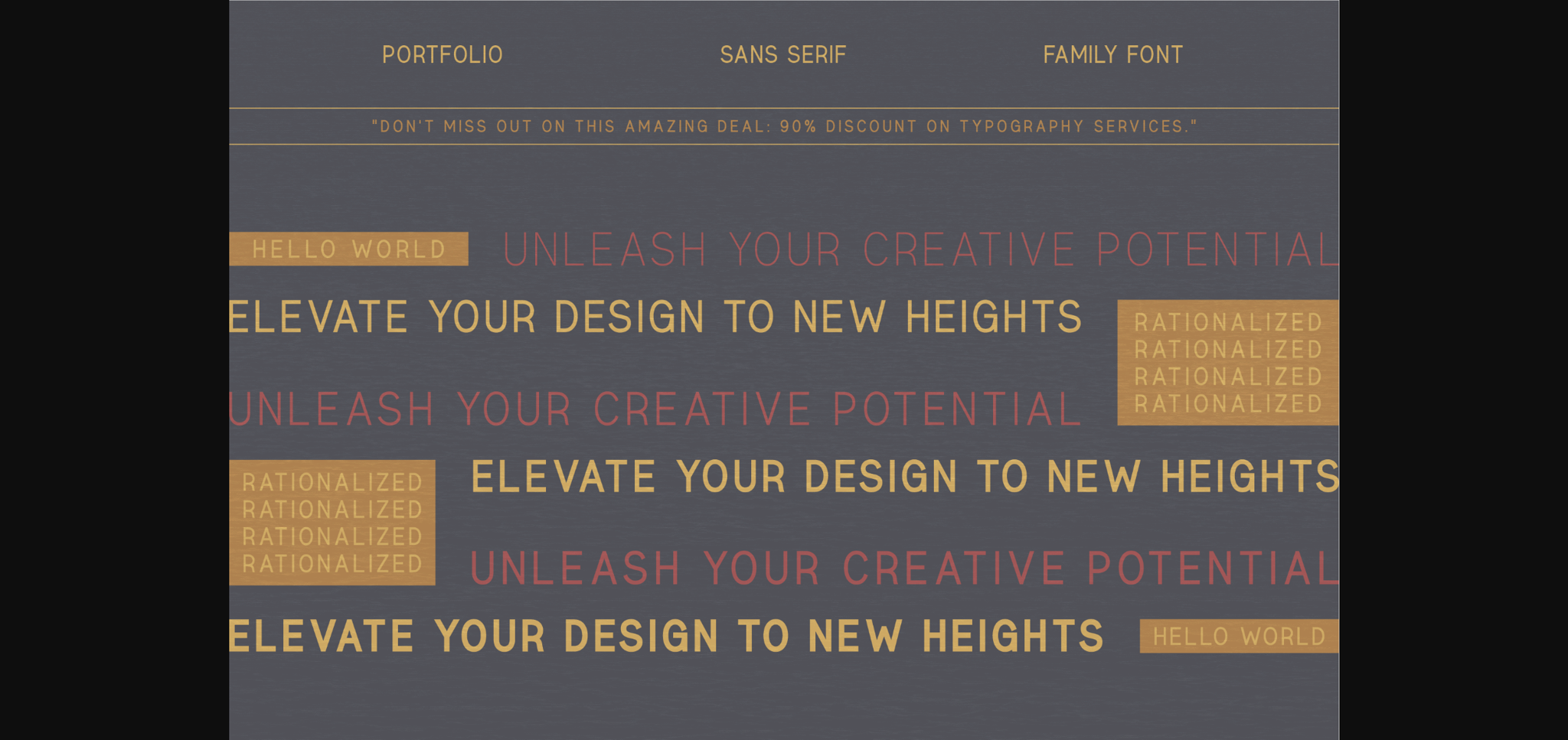 PORTFOLIO SANS SERIF FAMILY FONT

"DON'T MISS OUT ON THIS AMAZING DEAL: 90% DISCOUNT ON TYPOGRAPHY SERVICES."

HELLO WORLD UNLEASH YOUR CREATIVE POTENTIAL

ELEVATE YOUR DESIGN TO NEW HEIGHTS

RATIONALIZED
RATIONALIZED
RATIONALIZED
RATIONALIZED

UNLEASH YOUR CREATIVE POTENTIAL

RATIONALIZED
RATIONALIZED
RATIONALIZED
RATIONALIZED

ELEVATE YOUR DESIGN TO NEW HEIGHTS

UNLEASH YOUR CREATIVE POTENTIAL

ELEVATE YOUR DESIGN TO NEW HEIGHTS HELLO WORLD